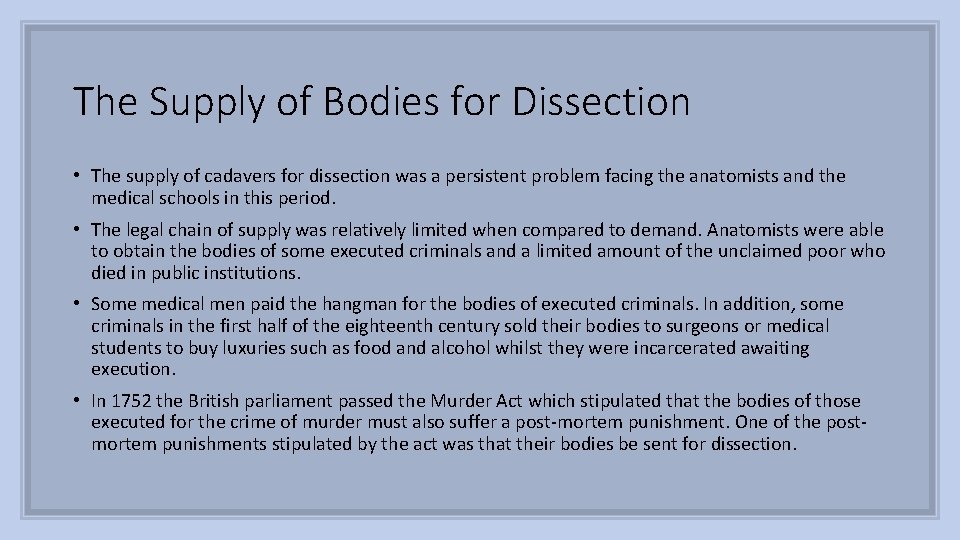 The Supply of Bodies for Dissection

• The supply of cadavers for dissection was a persistent problem facing the anatomists and the medical schools in this period.

• The legal chain of supply was relatively limited when compared to demand. Anatomists were able to obtain the bodies of some executed criminals and a limited amount of the unclaimed poor who died in public institutions.

• Some medical men paid the hangman for the bodies of executed criminals. In addition, some criminals in the first half of the eighteenth century sold their bodies to surgeons or medical students to buy luxuries such as food and alcohol whilst they were incarcerated awaiting execution.

• In 1752 the British parliament passed the Murder Act which stipulated that the bodies of those executed for the crime of murder must also suffer a post-mortem punishment. One of the post-mortem punishments stipulated by the act was that their bodies be sent for dissection.